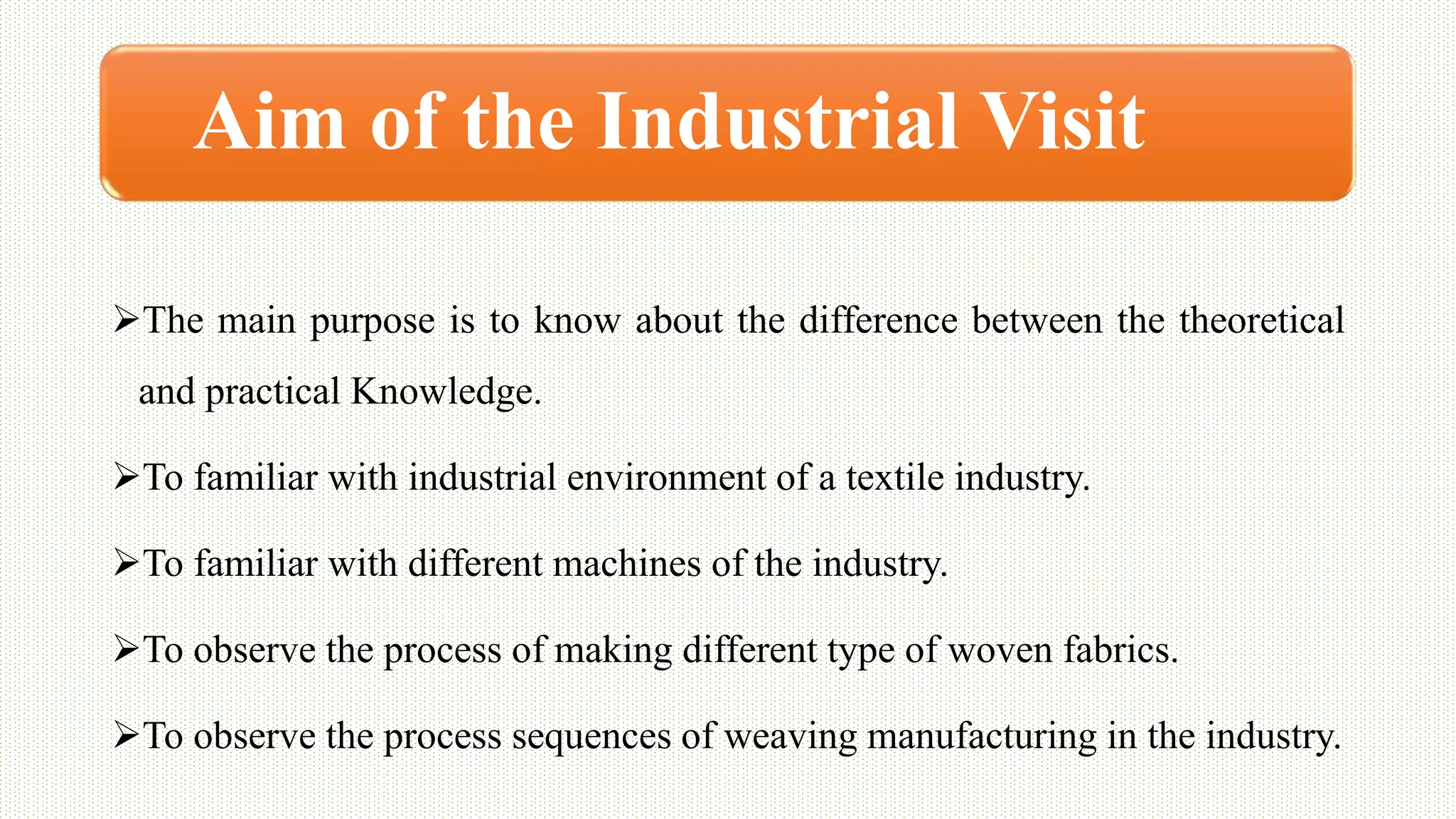 Aim of the Industrial Visit

➢The main purpose is to know about the difference between the theoretical and practical Knowledge.

➢To familiar with industrial environment of a textile industry.

➢To familiar with different machines of the industry.

➢To observe the process of making different type of woven fabrics.

➢To observe the process sequences of weaving manufacturing in the industry.